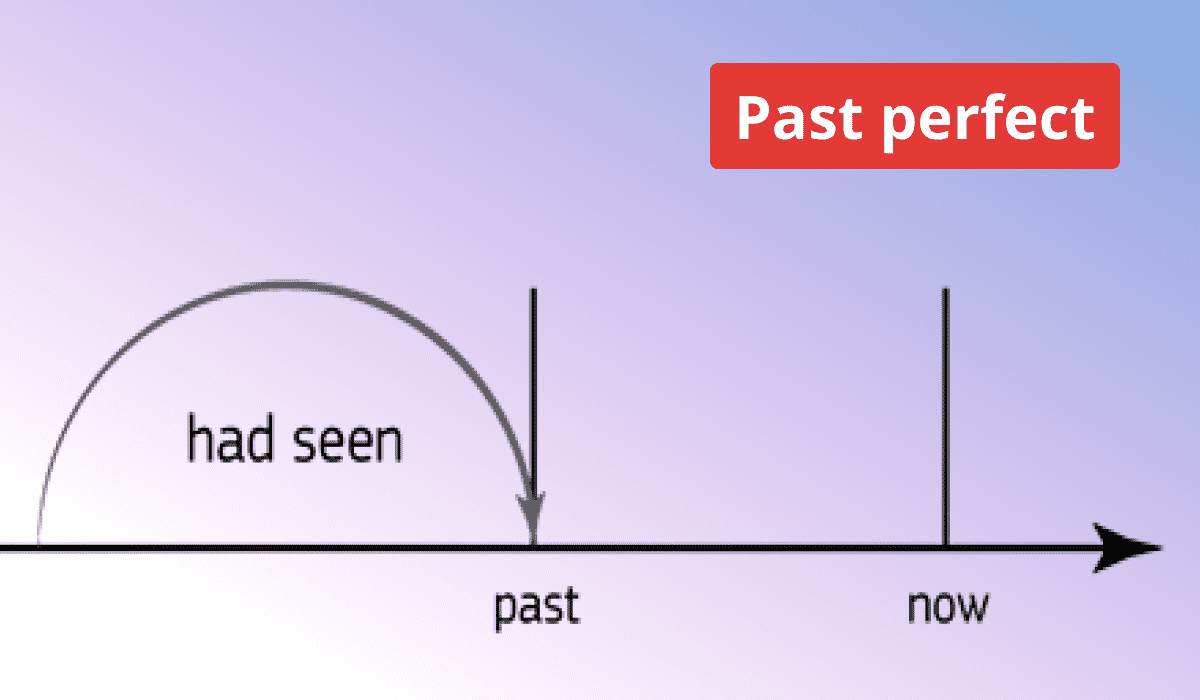 Past perfect

had seen

past

now